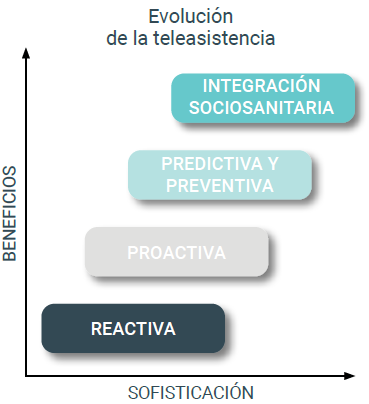 Evolución de la teleasistencia

BENEFICIOS

INTEGRACIÓN SOCIOSANITARIA

PREDICTIVA Y PREVENTIVA

PROACTIVA

REACTIVA

SOFISTICACIÓN